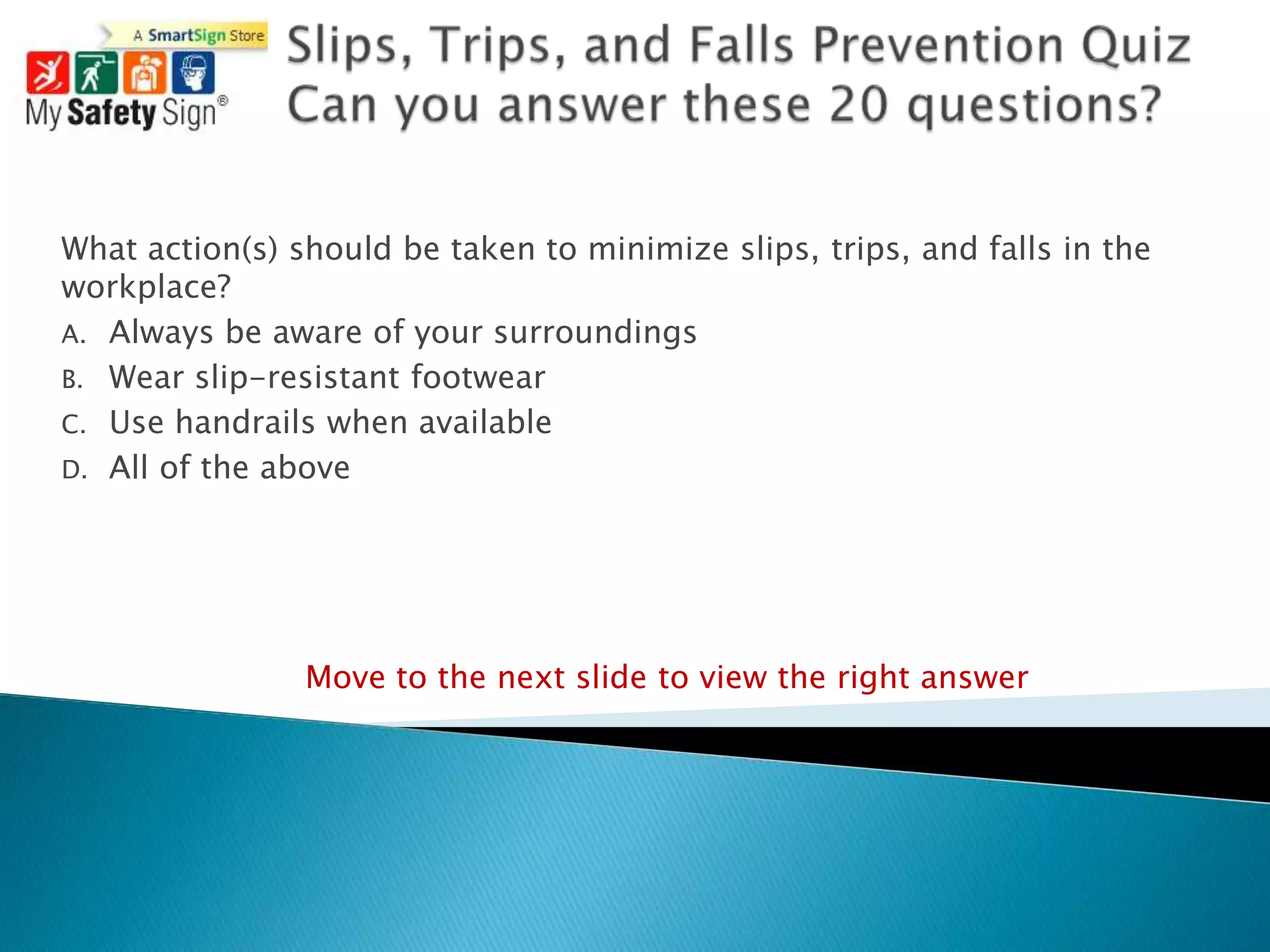 A SmartSign Store
My Safety Sign®

Slips, Trips, and Falls Prevention Quiz
Can you answer these 20 questions?

What action(s) should be taken to minimize slips, trips, and falls in the workplace?

A. Always be aware of your surroundings
B. Wear slip-resistant footwear
C. Use handrails when available
D. All of the above

Move to the next slide to view the right answer